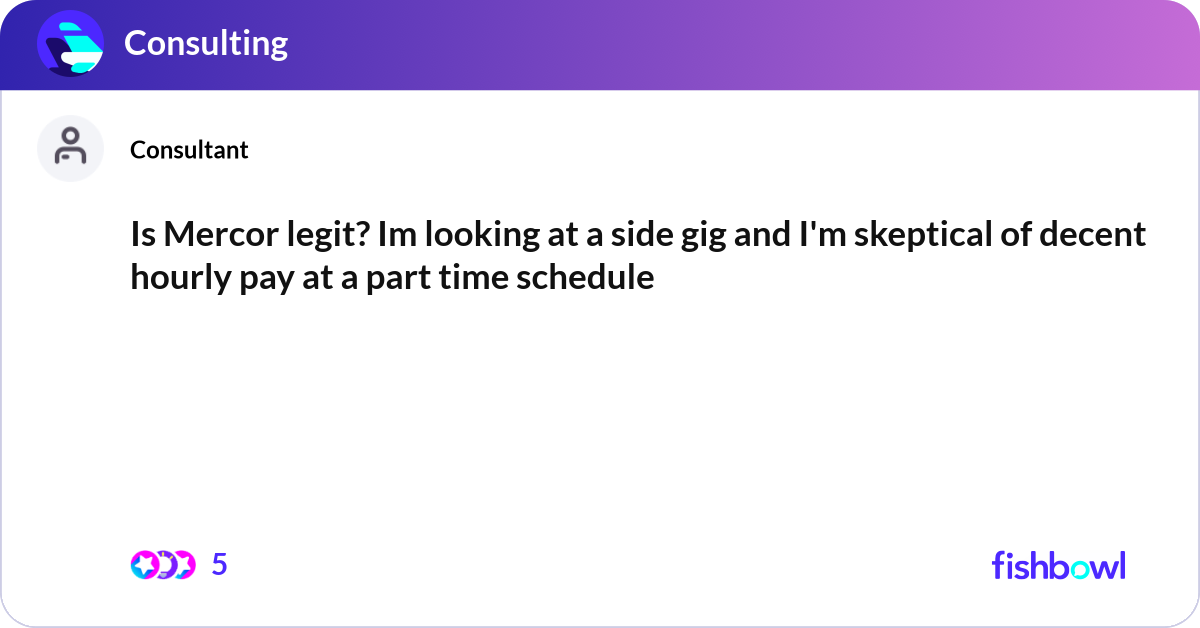 Consulting

Consultant

Is Mercor legit? Im looking at a side gig and I'm skeptical of decent hourly pay at a part time schedule

5

fishbowl